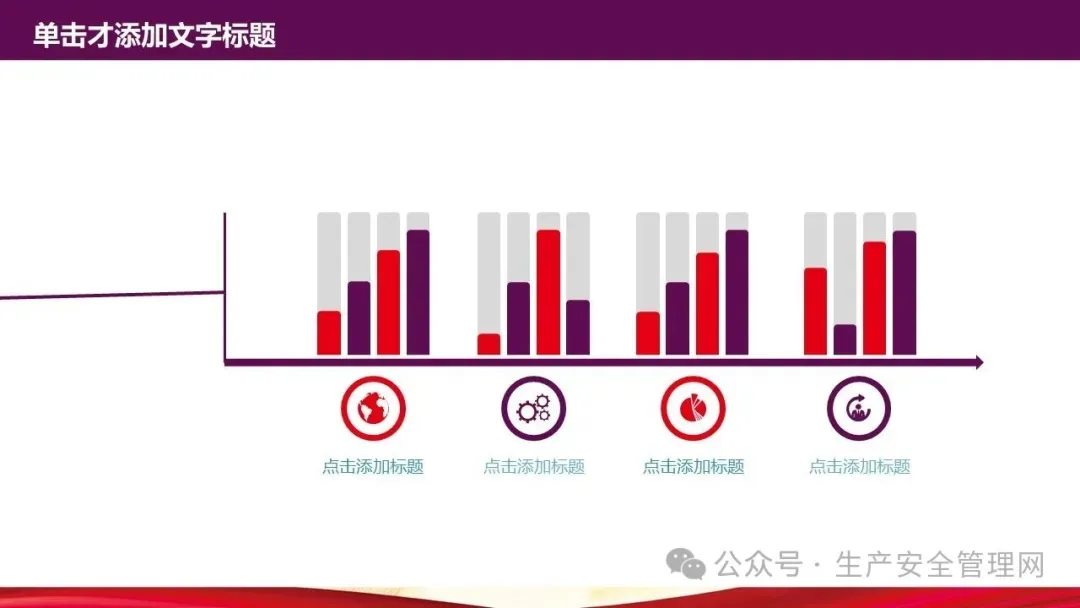 单击才添加文字标题

点击添加标题

点击添加标题

点击添加标题

点击添加标题

公众号 · 生产安全管理网